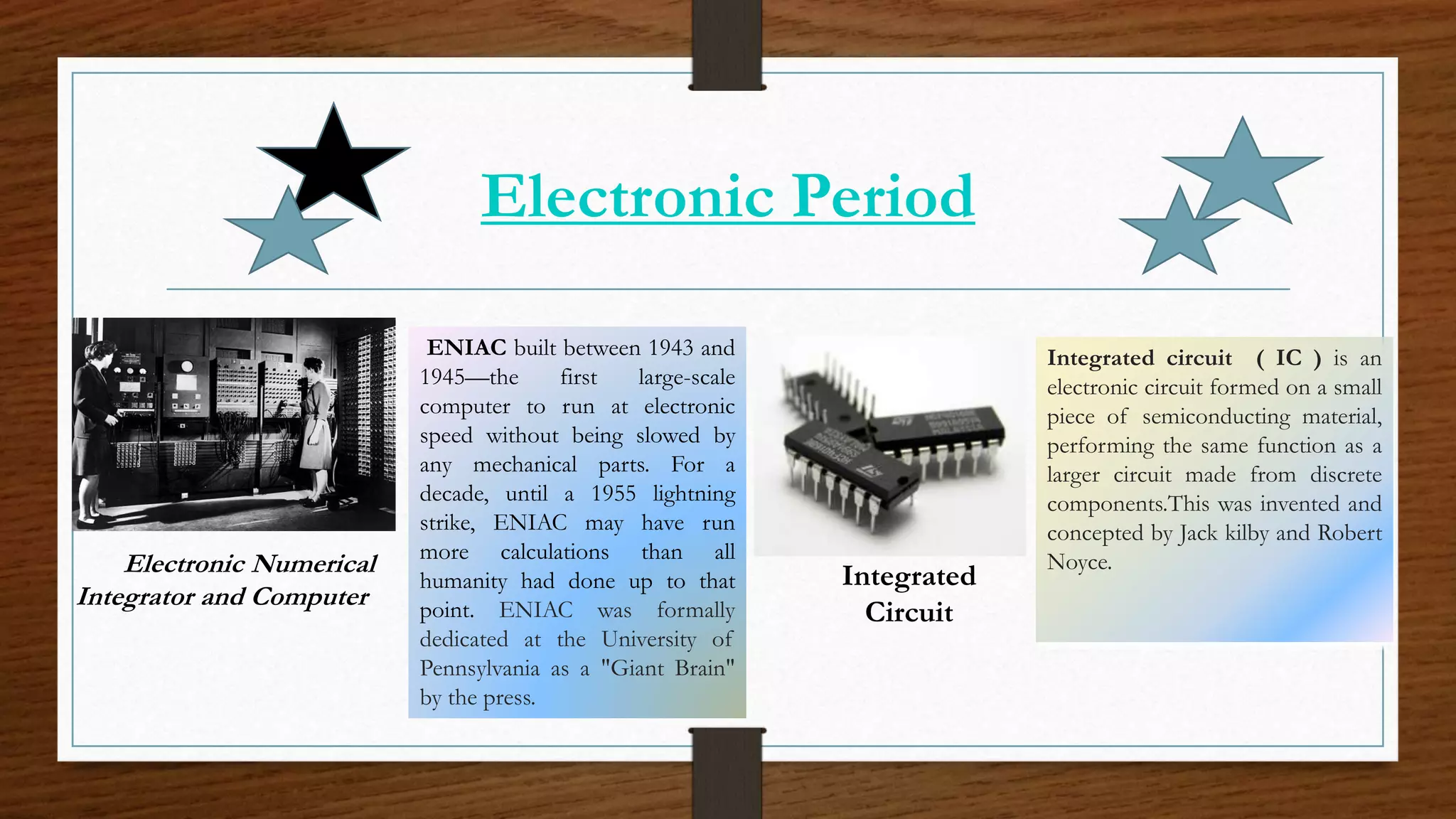 Electronic Period

Electronic Numerical Integrator and Computer

ENIAC built between 1943 and 1945—the first large-scale computer to run at electronic speed without being slowed by any mechanical parts. For a decade, until a 1955 lightning strike, ENIAC may have run more calculations than all humanity had done up to that point. ENIAC was formally dedicated at the University of Pennsylvania as a "Giant Brain" by the press.

Integrated Circuit

Integrated circuit ( IC ) is an electronic circuit formed on a small piece of semiconducting material, performing the same function as a larger circuit made from discrete components.This was invented and concepted by Jack kilby and Robert Noyce.